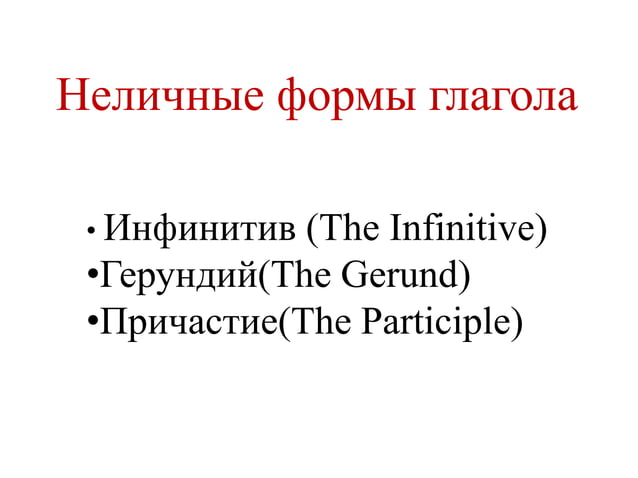 Неличные формы глагола

• Инфинитив (The Infinitive)
•Герундий(The Gerund)
•Причастие(The Participle)